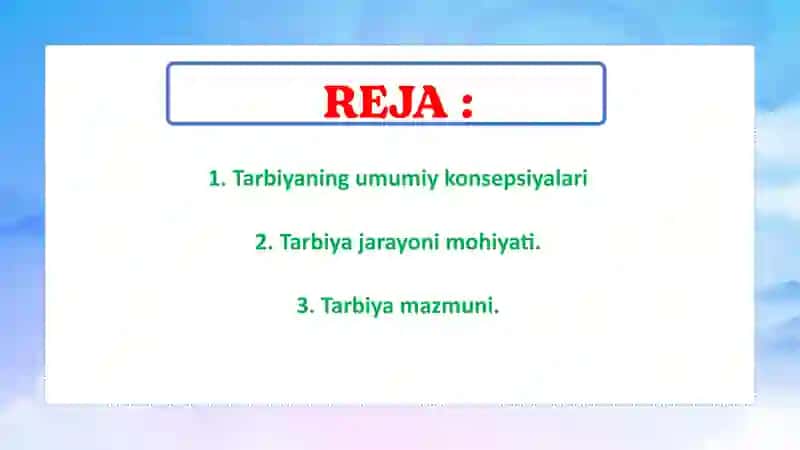 REJA :

1. Tarbiyaning umumiy konsepsiyalari

2. Tarbiya jarayoni mohiyati.

3. Tarbiya mazmuni.